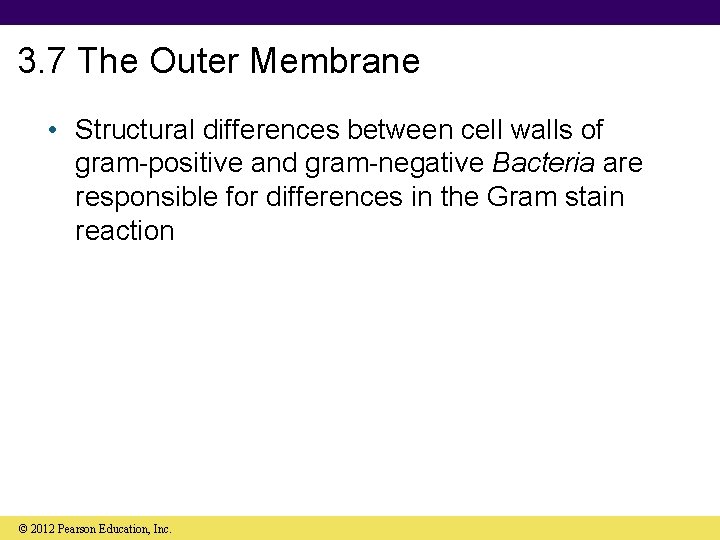 3.7 The Outer Membrane

• Structural differences between cell walls of gram-positive and gram-negative Bacteria are responsible for differences in the Gram stain reaction

© 2012 Pearson Education, Inc.